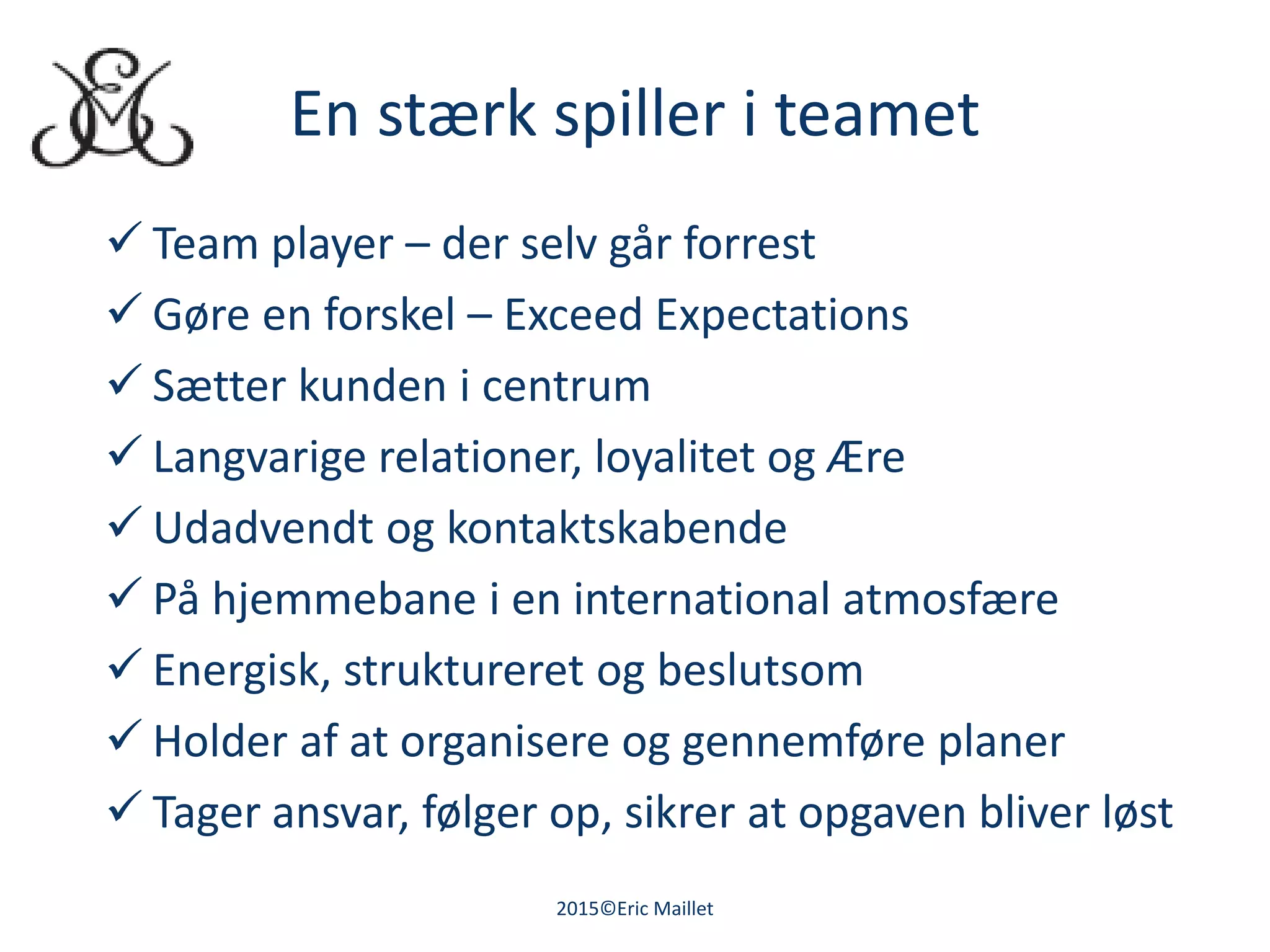 En stærk spiller i teamet

✓ Team player – der selv går forrest
✓ Gøre en forskel – Exceed Expectations
✓ Sætter kunden i centrum
✓ Langvarige relationer, loyalitet og Ære
✓ Udadvendt og kontaktskabende
✓ På hjemmebane i en international atmosfære
✓ Energisk, struktureret og beslutsom
✓ Holder af at organisere og gennemføre planer
✓ Tager ansvar, følger op, sikrer at opgaven bliver løst

2015©Eric Maillet